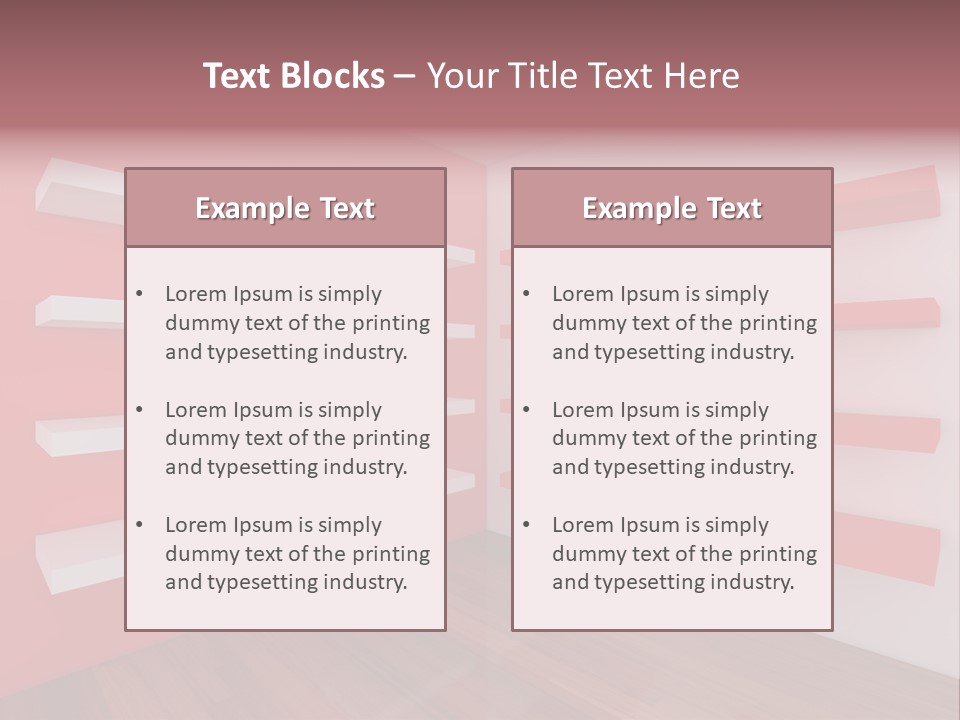 Text Blocks – Your Title Text Here

Example Text

• Lorem Ipsum is simply dummy text of the printing and typesetting industry.

• Lorem Ipsum is simply dummy text of the printing and typesetting industry.

• Lorem Ipsum is simply dummy text of the printing and typesetting industry.

Example Text

• Lorem Ipsum is simply dummy text of the printing and typesetting industry.

• Lorem Ipsum is simply dummy text of the printing and typesetting industry.

• Lorem Ipsum is simply dummy text of the printing and typesetting industry.